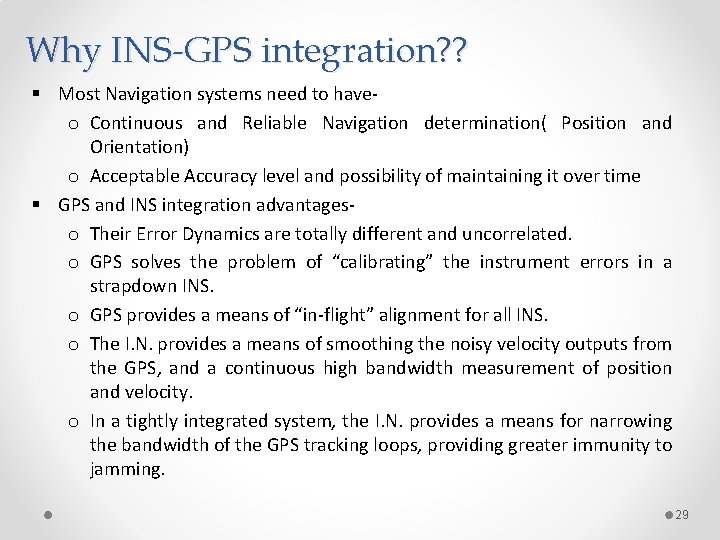 Why INS-GPS integration??

▪ Most Navigation systems need to have-

o Continuous and Reliable Navigation determination( Position and Orientation)

o Acceptable Accuracy level and possibility of maintaining it over time

▪ GPS and INS integration advantages-

o Their Error Dynamics are totally different and uncorrelated.

o GPS solves the problem of “calibrating” the instrument errors in a strapdown INS.

o GPS provides a means of “in-flight” alignment for all INS.

o The I.N. provides a means of smoothing the noisy velocity outputs from the GPS, and a continuous high bandwidth measurement of position and velocity.

o In a tightly integrated system, the I.N. provides a means for narrowing the bandwidth of the GPS tracking loops, providing greater immunity to jamming.

29